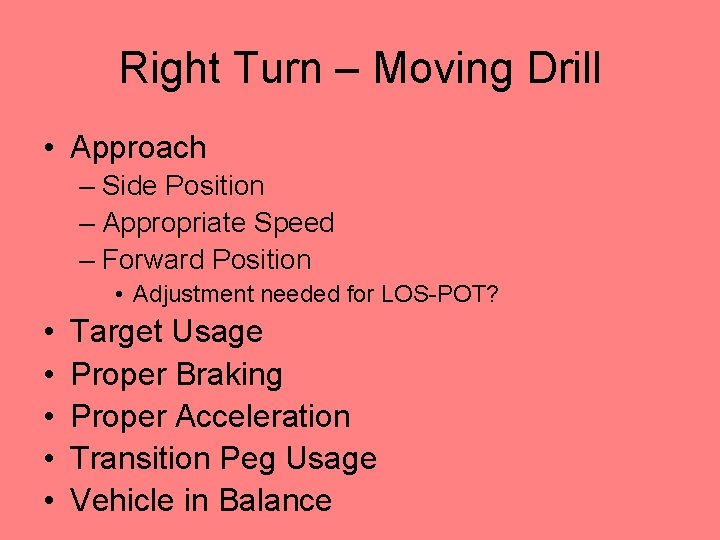 Right Turn – Moving Drill

• Approach
 – Side Position
 – Appropriate Speed
 – Forward Position
  • Adjustment needed for LOS-POT?
• Target Usage
• Proper Braking
• Proper Acceleration
• Transition Peg Usage
• Vehicle in Balance